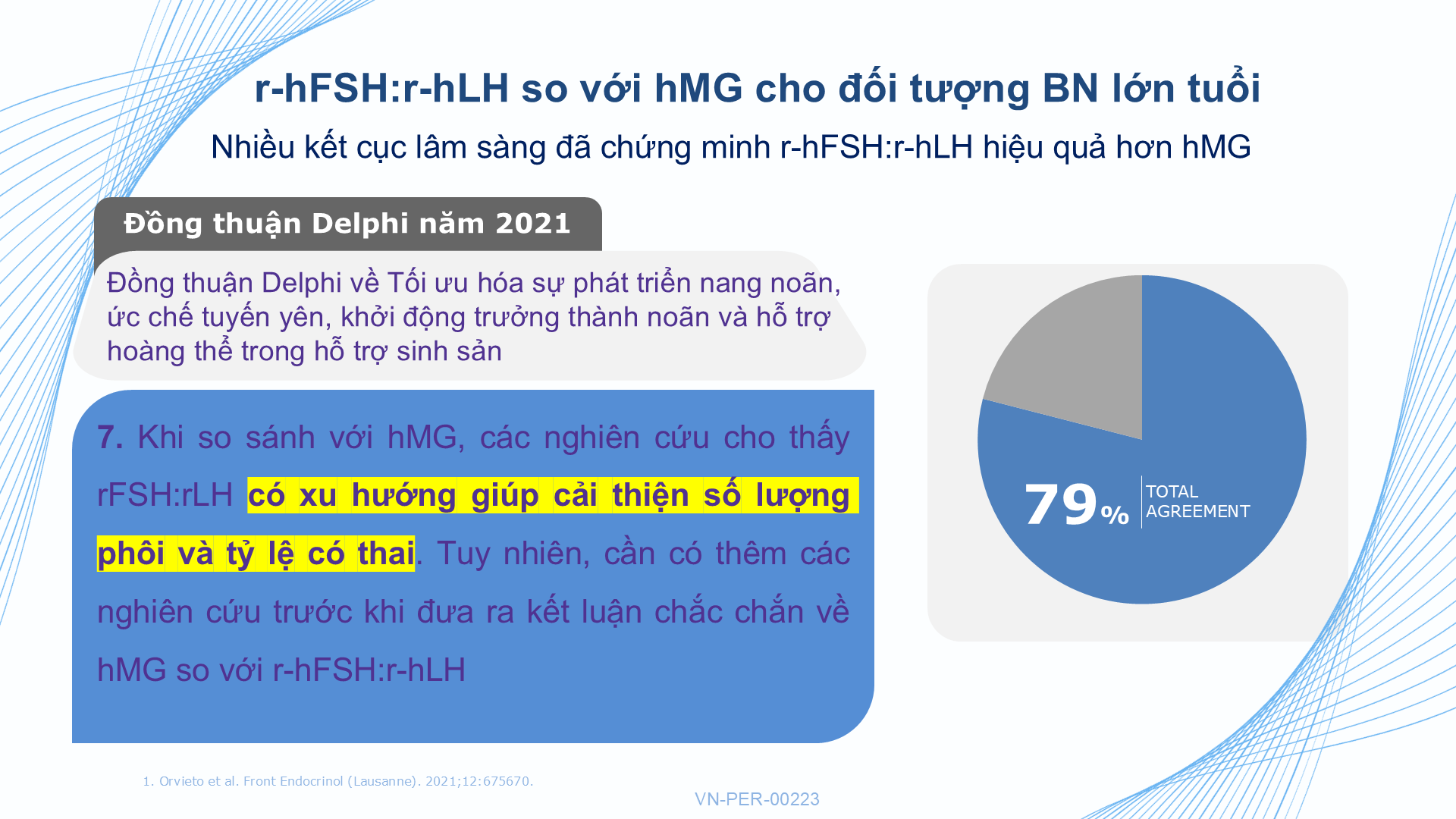 r-hFSH:r-hLH so với hMG cho đối tượng BN lớn tuổi

Nhiều kết cục lâm sàng đã chứng minh r-hFSH:r-hLH hiệu quả hơn hMG

Đồng thuận Delphi năm 2021

Đồng thuận Delphi về Tối ưu hóa sự phát triển nang noãn, ức chế tuyến yên, khởi động trưởng thành noãn và hỗ trợ hoàng thể trong hỗ trợ sinh sản

7. Khi so sánh với hMG, các nghiên cứu cho thấy rFSH:rLH có xu hướng giúp cải thiện số lượng phôi và tỷ lệ có thai. Tuy nhiên, cần có thêm các nghiên cứu trước khi đưa ra kết luận chắc chắn về hMG so với r-hFSH:r-hLH

79% TOTAL AGREEMENT

1. Orvieto et al. Front Endocrinol (Lausanne). 2021;12:675670.

VN-PER-00223